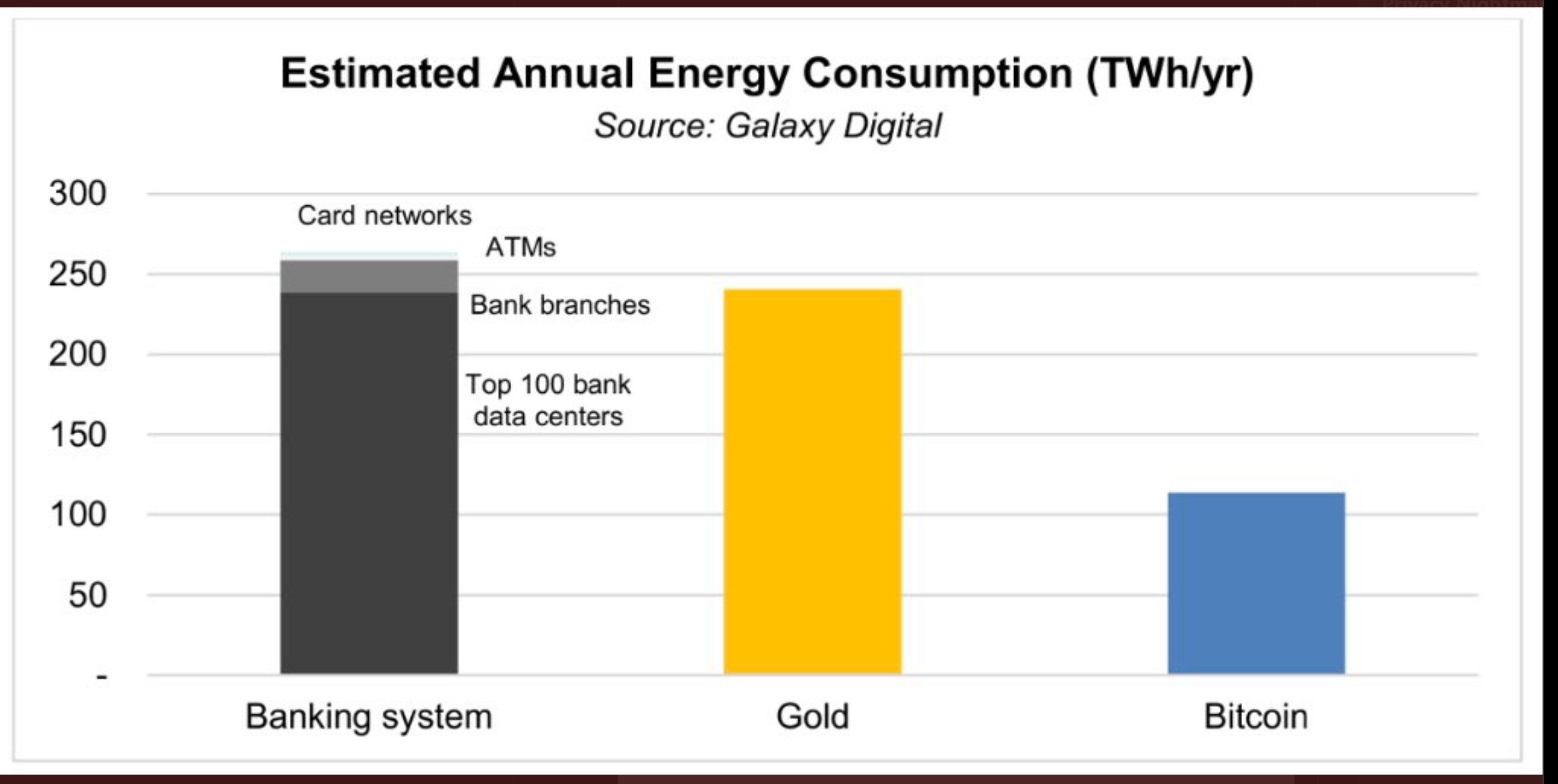 Estimated Annual Energy Consumption (TWh/yr)
Source: Galaxy Digital

300
250
200
150
100
50
-

Card networks
ATMs
Bank branches
Top 100 bank data centers

Banking system
Gold
Bitcoin